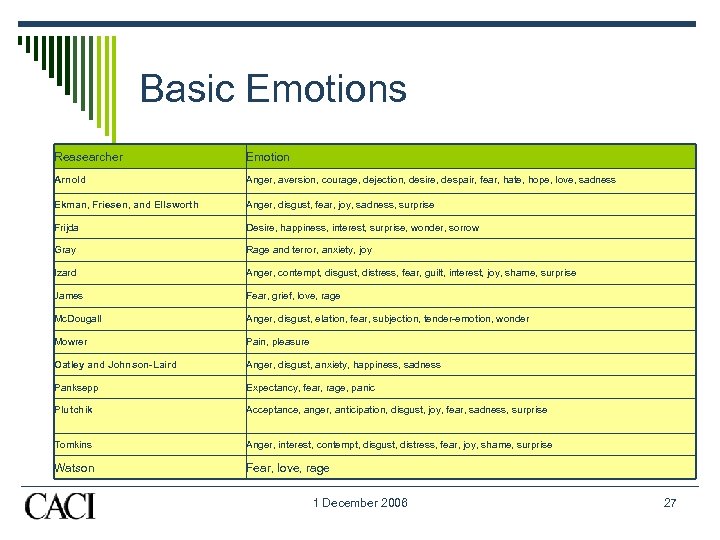 Basic Emotions

| Reasearcher | Emotion |
|---|---|
| Arnold | Anger, aversion, courage, dejection, desire, despair, fear, hate, hope, love, sadness |
| Ekman, Friesen, and Ellsworth | Anger, disgust, fear, joy, sadness, surprise |
| Frijda | Desire, happiness, interest, surprise, wonder, sorrow |
| Gray | Rage and terror, anxiety, joy |
| Izard | Anger, contempt, disgust, distress, fear, guilt, interest, joy, shame, surprise |
| James | Fear, grief, love, rage |
| McDougall | Anger, disgust, elation, fear, subjection, tender-emotion, wonder |
| Mowrer | Pain, pleasure |
| Oatley and Johnson-Laird | Anger, disgust, anxiety, happiness, sadness |
| Panksepp | Expectancy, fear, rage, panic |
| Plutchik | Acceptance, anger, anticipation, disgust, joy, fear, sadness, surprise |
| Tomkins | Anger, interest, contempt, disgust, distress, fear, joy, shame, surprise |
| Watson | Fear, love, rage |

CACI

1 December 2008

27